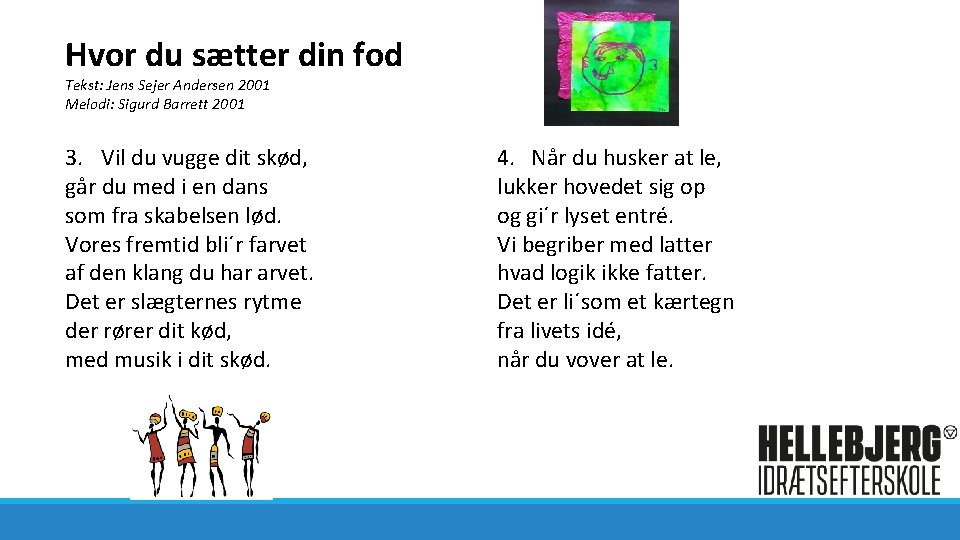 Hvor du sætter din fod
Tekst: Jens Sejer Andersen 2001
Melodi: Sigurd Barrett 2001

3. Vil du vugge dit skød,
går du med i en dans
som fra skabelsen lød.
Vores fremtid bli´r farvet
af den klang du har arvet.
Det er slægternes rytme
der rører dit kød,
med musik i dit skød.

4. Når du husker at le,
lukker hovedet sig op
og gi´r lyset entré.
Vi begriber med latter
hvad logik ikke fatter.
Det er li´som et kærtegn
fra livets idé,
når du vover at le.

HELLEBJERG
IDRÆTSEFTERSKOLE